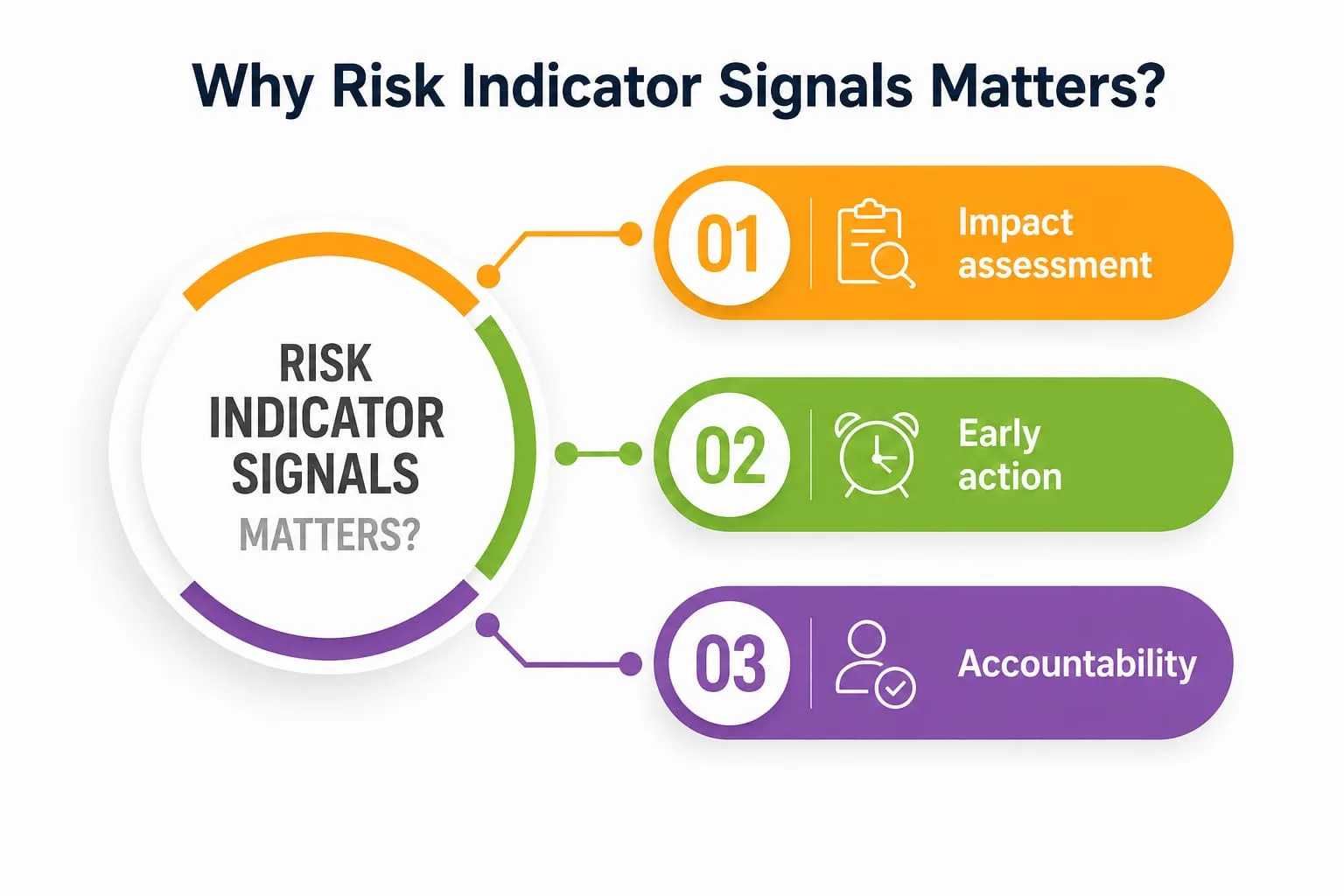 Why Risk Indicator Signals Matters?

RISK INDICATOR SIGNALS MATTERS?

01 Impact assessment

02 Early action

03 Accountability